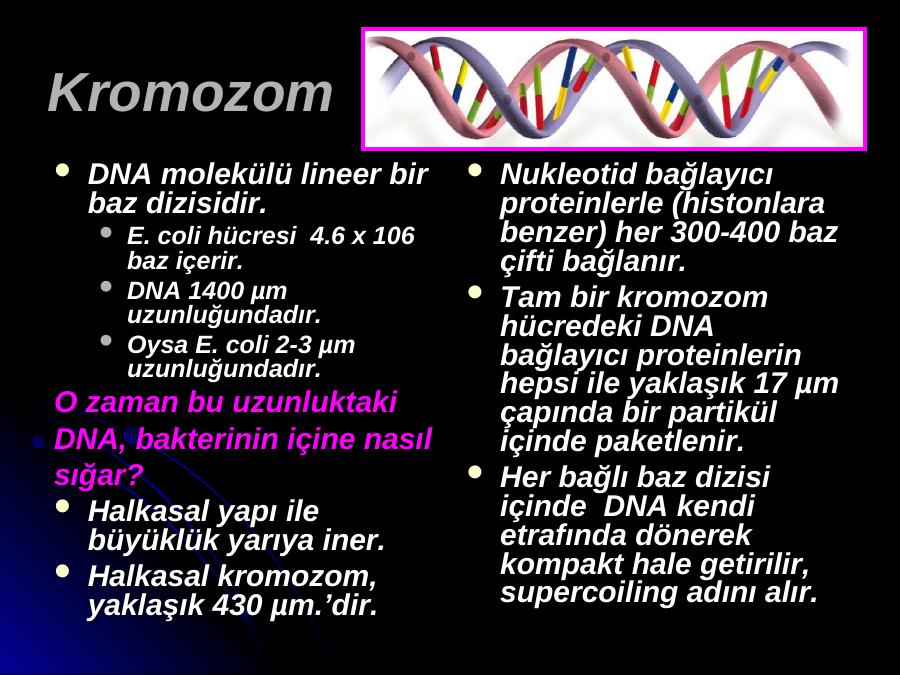 Kromozom

- DNA molekülü lineer bir baz dizisidir.
  - E. coli hücresi 4.6 x 106 baz içerir.
  - DNA 1400 µm uzunluğundadır.
  - Oysa E. coli 2-3 µm uzunluğundadır.

O zaman bu uzunluktaki DNA, bakterinin içine nasıl sığar?

- Halkasal yapı ile büyüklük yarıya iner.
- Halkasal kromozom, yaklaşık 430 µm.'dir.

- Nukleotid bağlayıcı proteinlerle (histonlara benzer) her 300-400 baz çifti bağlanır.
- Tam bir kromozom hücredeki DNA bağlayıcı proteinlerin hepsi ile yaklaşık 17 µm çapında bir partikül içinde paketlenir.
- Her bağlı baz dizisi içinde DNA kendi etrafında dönerek kompakt hale getirilir, supercoiling adını alır.